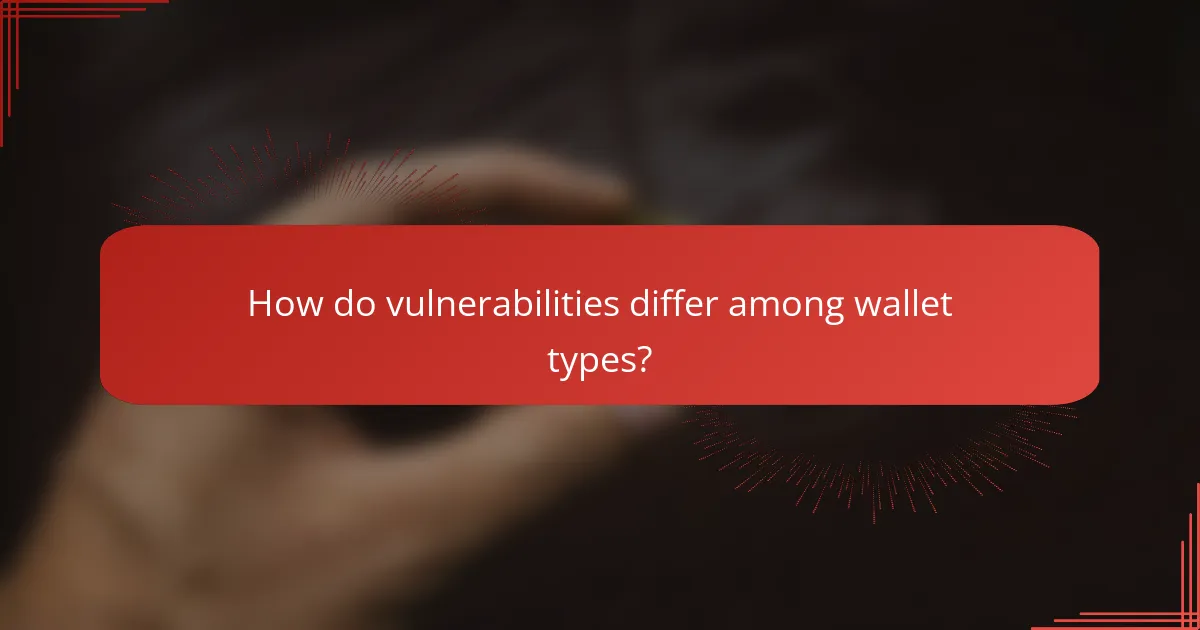 How do vulnerabilities differ among wallet types?